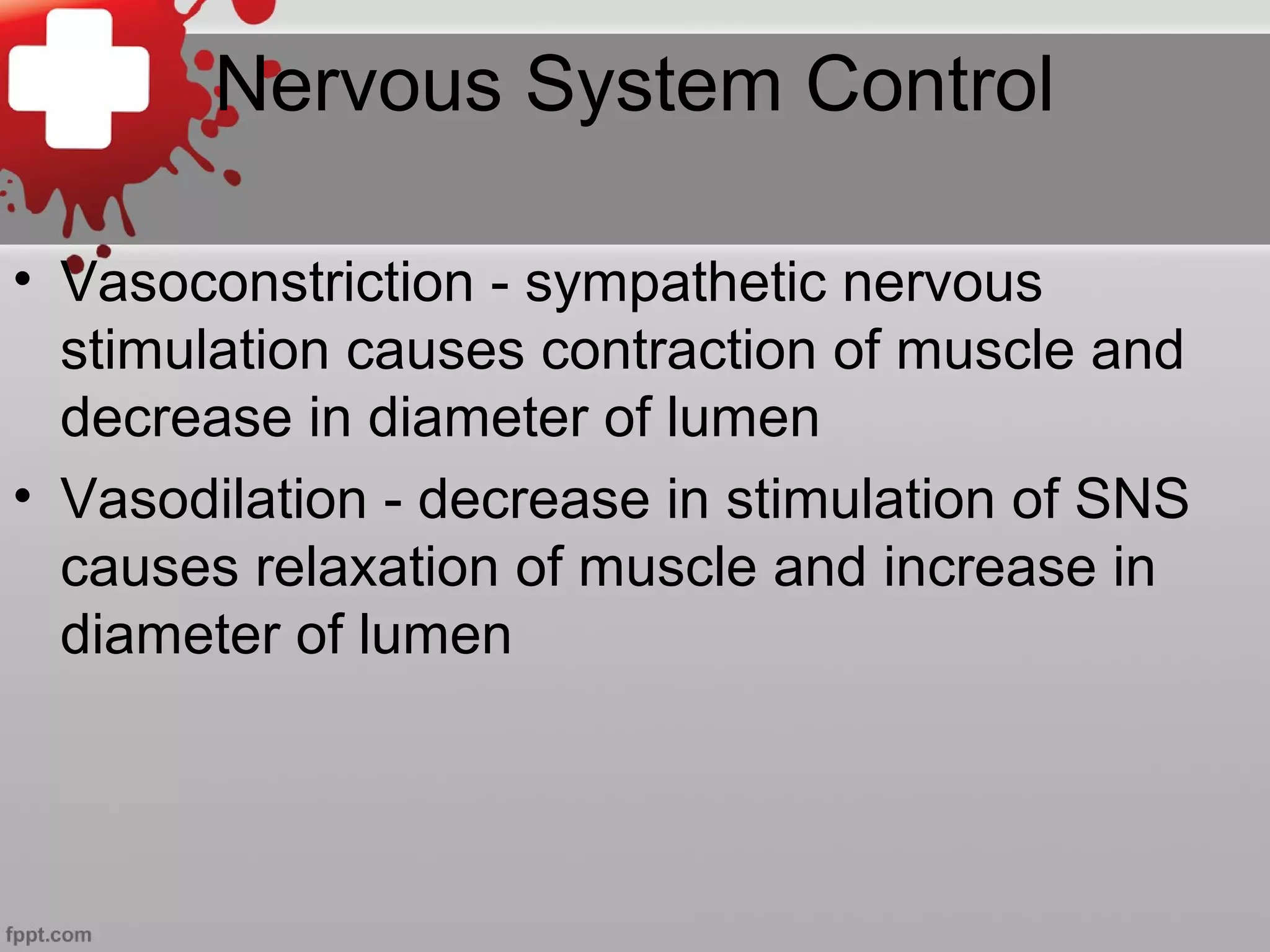 Nervous System Control

• Vasoconstriction - sympathetic nervous stimulation causes contraction of muscle and decrease in diameter of lumen

• Vasodilation - decrease in stimulation of SNS causes relaxation of muscle and increase in diameter of lumen

fppt.com